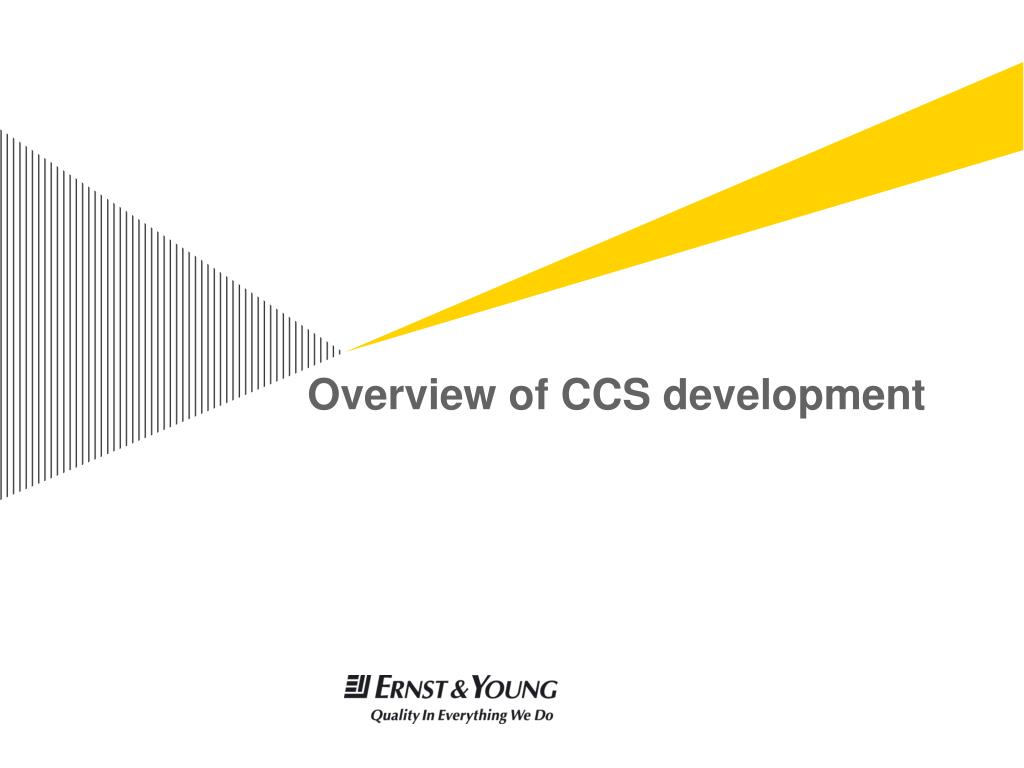 Overview of CCS development

ERNST & YOUNG
Quality In Everything We Do